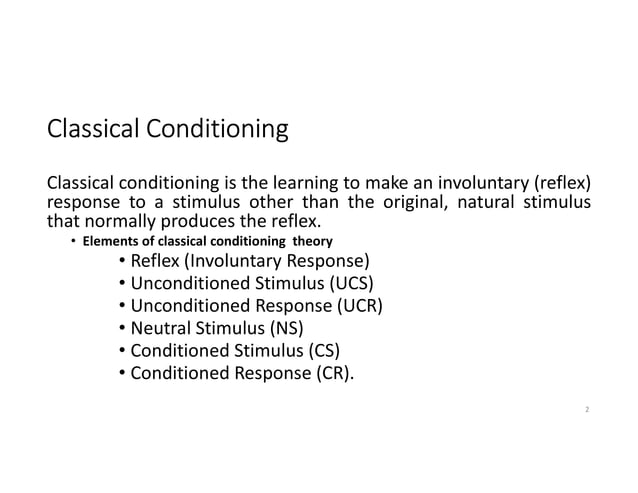 Classical Conditioning

Classical conditioning is the learning to make an involuntary (reflex) response to a stimulus other than the original, natural stimulus that normally produces the reflex.

• Elements of classical conditioning theory
  • Reflex (Involuntary Response)
  • Unconditioned Stimulus (UCS)
  • Unconditioned Response (UCR)
  • Neutral Stimulus (NS)
  • Conditioned Stimulus (CS)
  • Conditioned Response (CR).

2